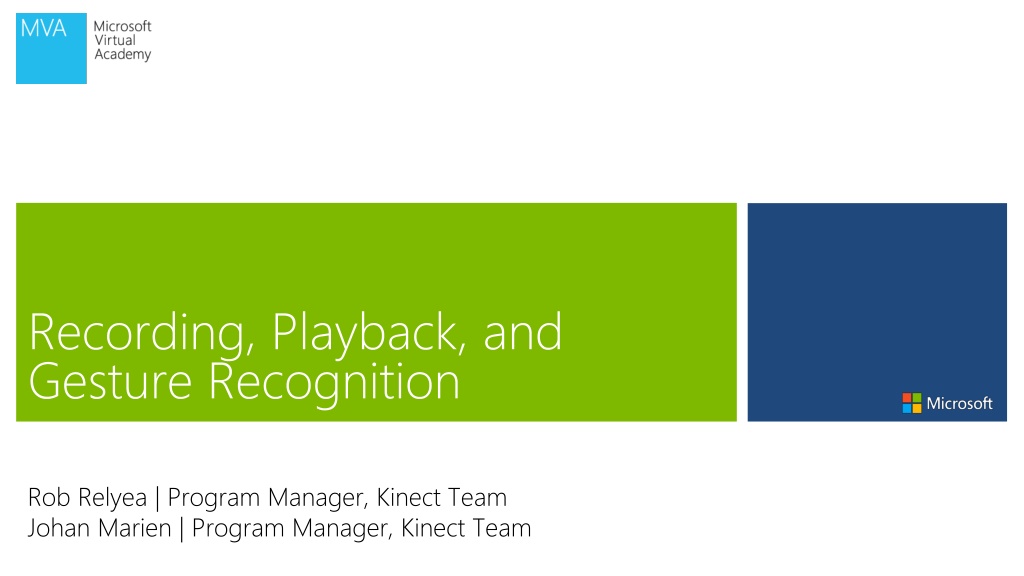 MVA
Microsoft
Virtual
Academy

Recording, Playback, and Gesture Recognition

Microsoft

Rob Relyea | Program Manager, Kinect Team
Johan Marien | Program Manager, Kinect Team